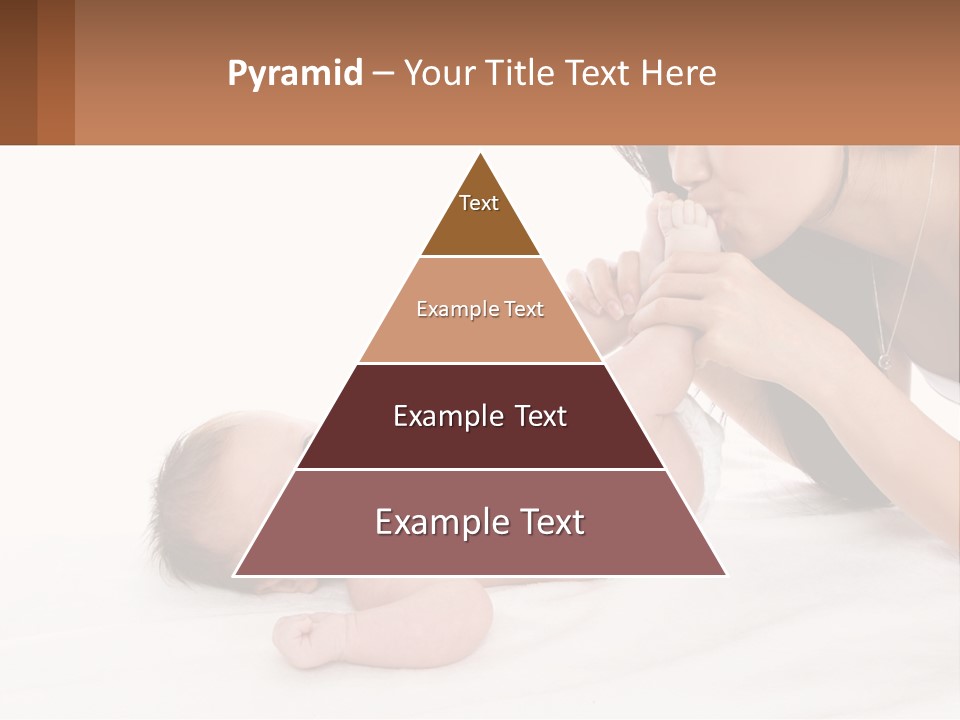 Pyramid – Your Title Text Here

Text

Example Text

Example Text

Example Text